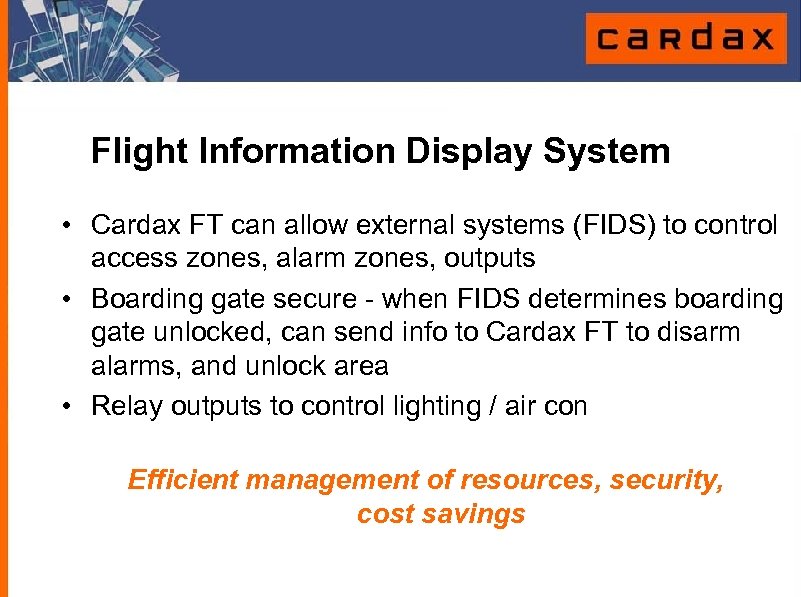 cardax

Flight Information Display System

• Cardax FT can allow external systems (FIDS) to control access zones, alarm zones, outputs
• Boarding gate secure - when FIDS determines boarding gate unlocked, can send info to Cardax FT to disarm alarms, and unlock area
• Relay outputs to control lighting / air con

Efficient management of resources, security, cost savings